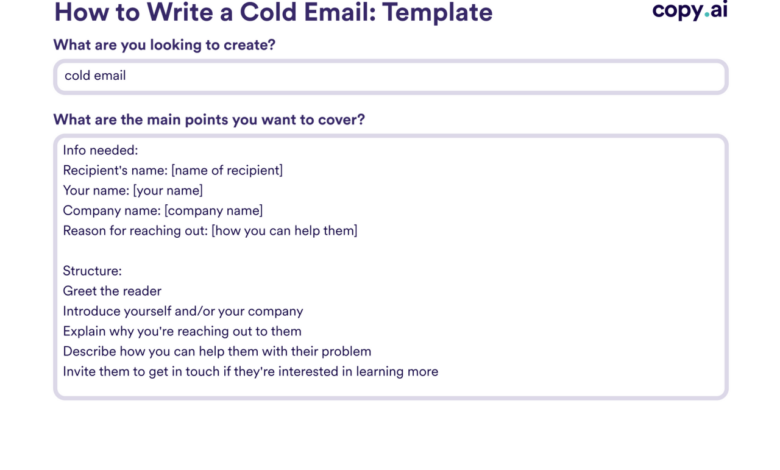 How to Write a Cold Email: Template

copy.ai

What are you looking to create?

cold email

What are the main points you want to cover?

Info needed:
Recipient's name: [name of recipient]
Your name: [your name]
Company name: [company name]
Reason for reaching out: [how you can help them]

Structure:
Greet the reader
Introduce yourself and/or your company
Explain why you're reaching out to them
Describe how you can help them with their problem
Invite them to get in touch if they're interested in learning more